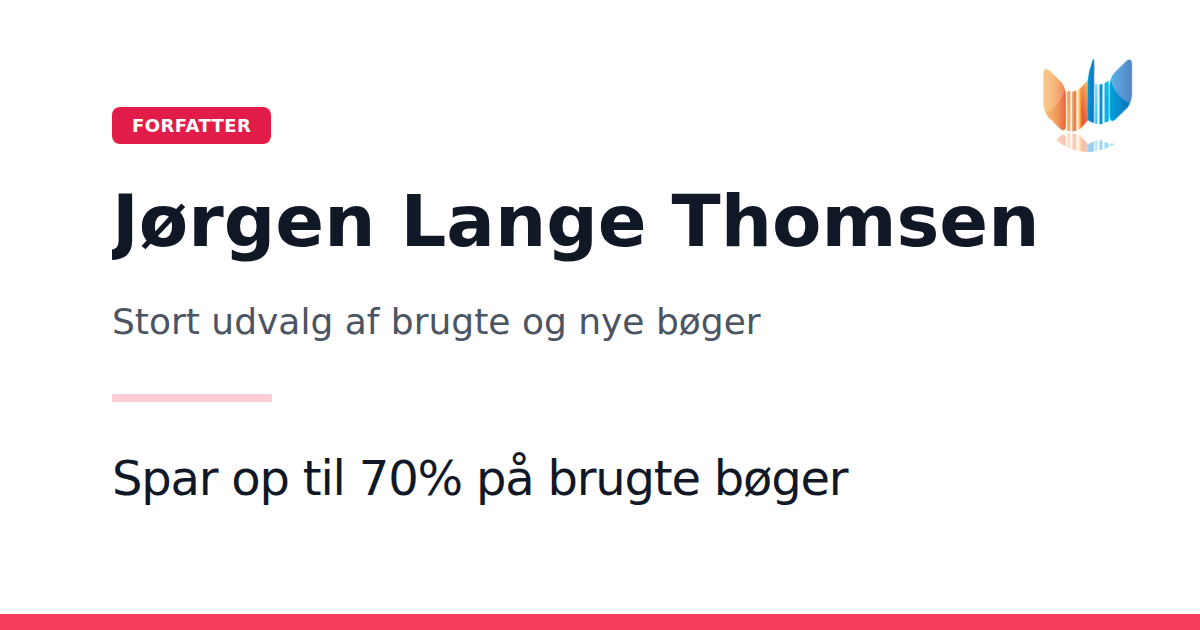 FORFATTER

Jørgen Lange Thomsen

Stort udvalg af brugte og nye bøger

Spar op til 70% på brugte bøger